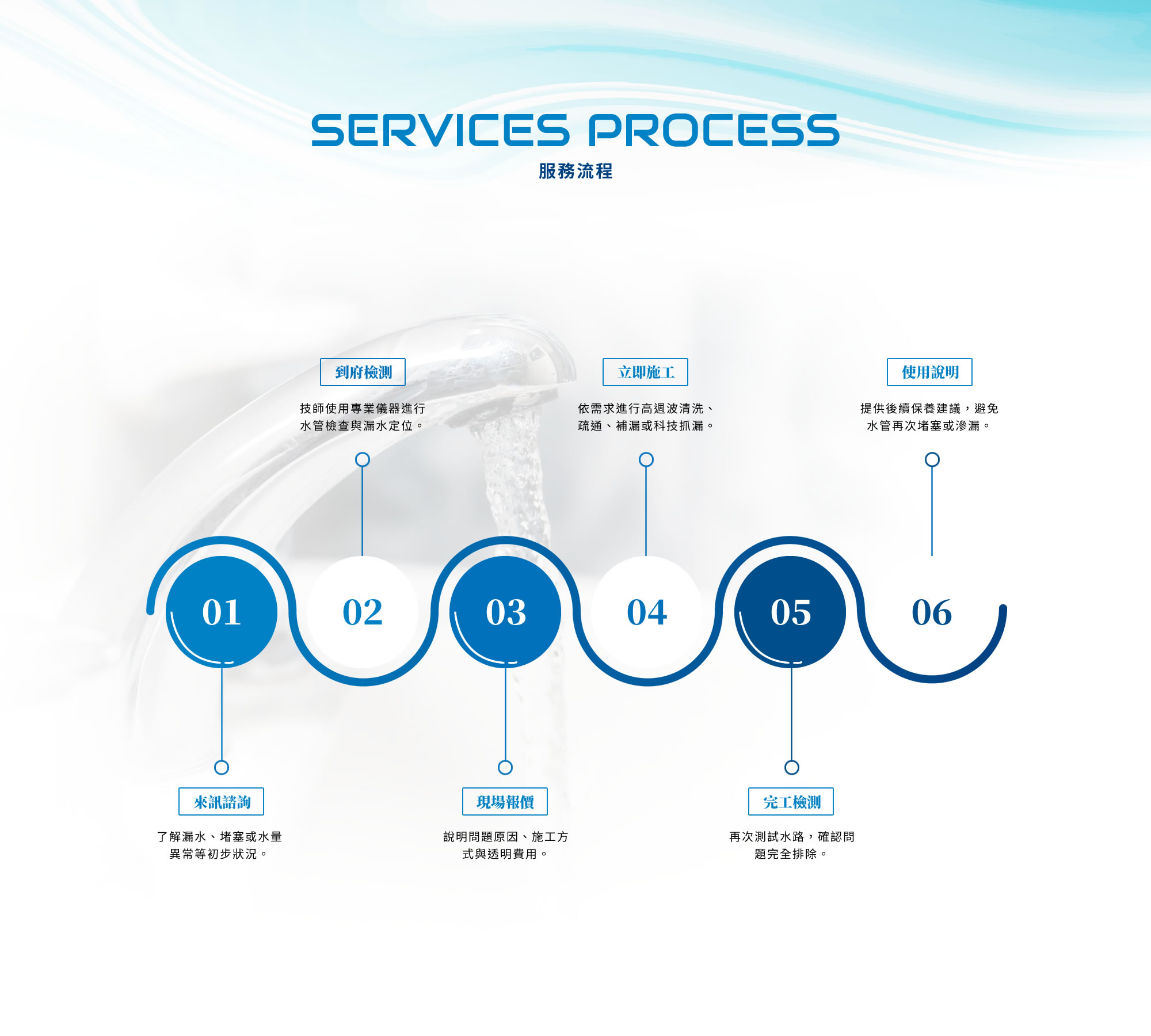 SERVICES PROCESS
服務流程

01
來訊諮詢
了解漏水、堵塞或水量異常等初步狀況。

02
到府檢測
技師使用專業儀器進行水管檢查與漏水定位。

03
現場報價
說明問題原因、施工方式與透明費用。

04
立即施工
依需求進行高週波清洗、疏通、補漏或科技抓漏。

05
完工檢測
再次測試水路，確認問題完全排除。

06
使用說明
提供後續保養建議，避免水管再次堵塞或滲漏。